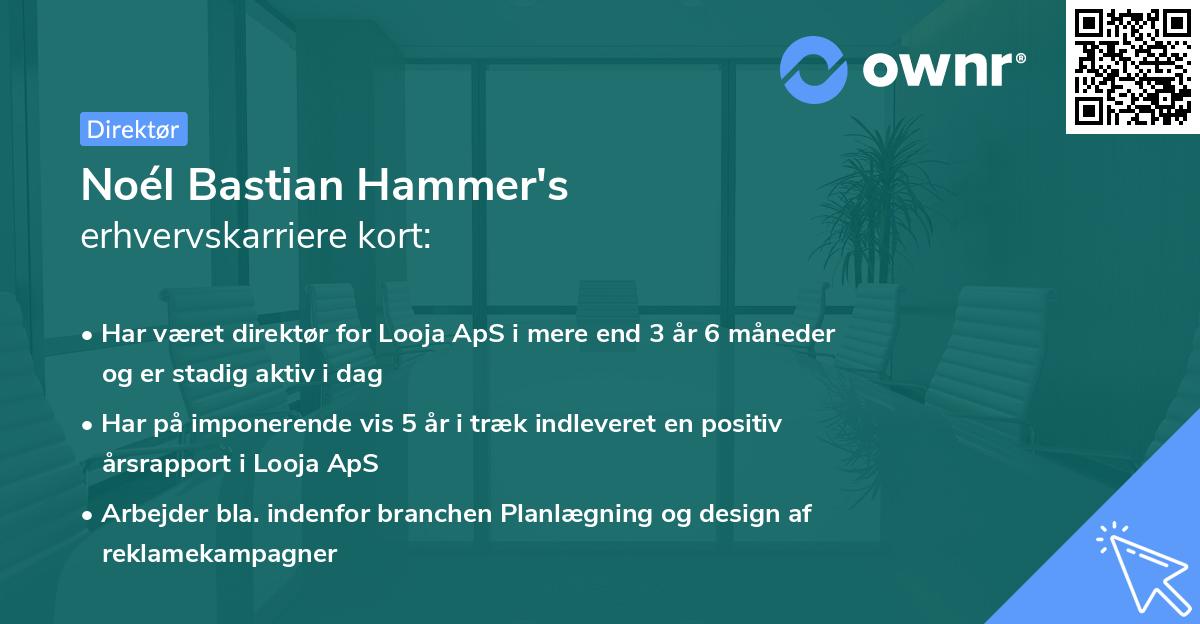 ownr®

Direktør

Noél Bastian Hammer's
erhvervskarriere kort:

• Har været direktør for Looja ApS i mere end 3 år 6 måneder og er stadig aktiv i dag

• Har på imponerende vis 5 år i træk indleveret en positiv årsrapport i Looja ApS

• Arbejder bla. indenfor branchen Planlægning og design af reklamekampagner